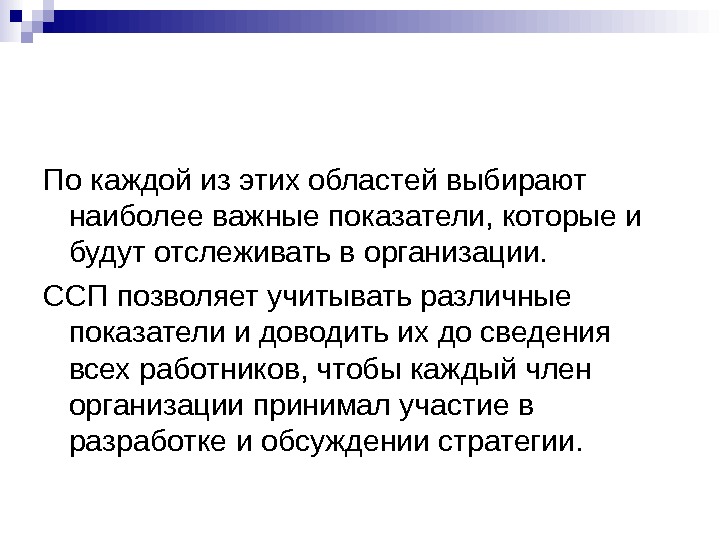 По каждой из этих областей выбирают наиболее важные показатели, которые и будут отслеживать в организации.

ССП позволяет учитывать различные показатели и доводить их до сведения всех работников, чтобы каждый член организации принимал участие в разработке и обсуждении стратегии.